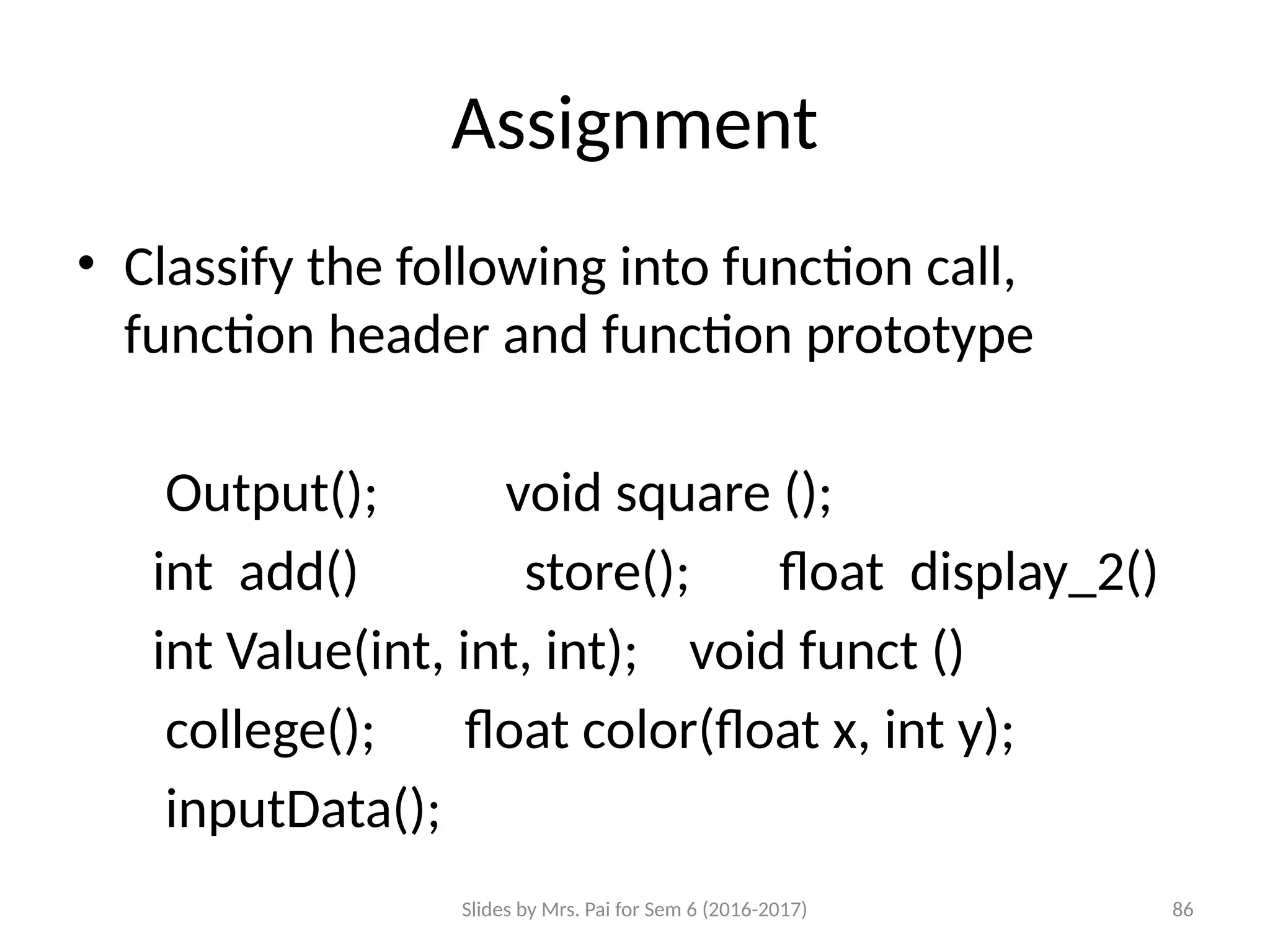 Assignment

• Classify the following into function call, function header and function prototype

Output(); void square ();
int add() store(); float display_2()
int Value(int, int, int); void funct ()
college(); float color(float x, int y);
inputData();

Slides by Mrs. Pai for Sem 6 (2016-2017)

86